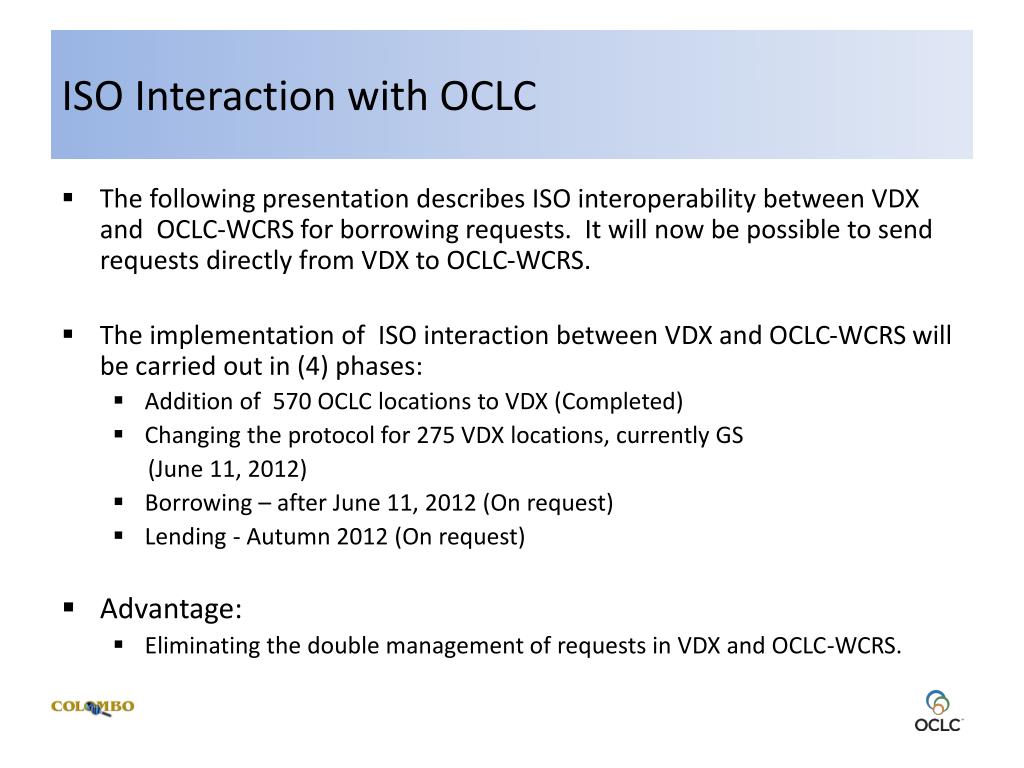 ISO Interaction with OCLC

▪ The following presentation describes ISO interoperability between VDX and OCLC-WCRS for borrowing requests. It will now be possible to send requests directly from VDX to OCLC-WCRS.

▪ The implementation of ISO interaction between VDX and OCLC-WCRS will be carried out in (4) phases:
▪ Addition of 570 OCLC locations to VDX (Completed)
▪ Changing the protocol for 275 VDX locations, currently GS (June 11, 2012)
▪ Borrowing – after June 11, 2012 (On request)
▪ Lending - Autumn 2012 (On request)

▪ Advantage:
▪ Eliminating the double management of requests in VDX and OCLC-WCRS.

COLOMBO

OCLC